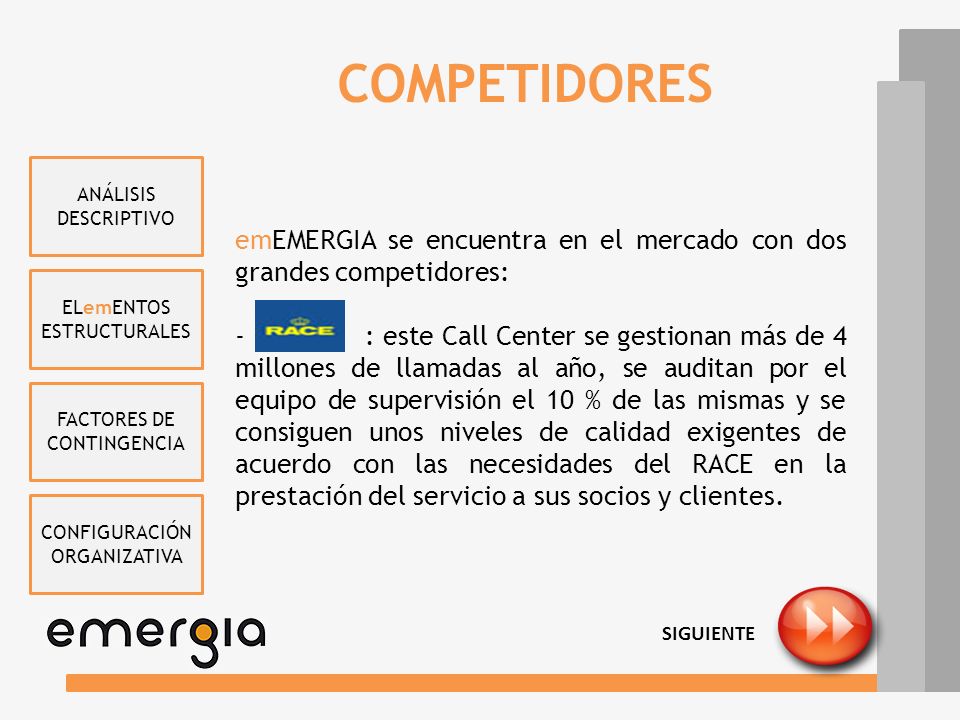 COMPETIDORES

ANÁLISIS DESCRIPTIVO

ELemENTOS ESTRUCTURALES

FACTORES DE CONTINGENCIA

CONFIGURACIÓN ORGANIZATIVA

emEMERGIA se encuentra en el mercado con dos grandes competidores:

- RACE : este Call Center se gestionan más de 4 millones de llamadas al año, se auditan por el equipo de supervisión el 10 % de las mismas y se consiguen unos niveles de calidad exigentes de acuerdo con las necesidades del RACE en la prestación del servicio a sus socios y clientes.

emergia

SIGUIENTE